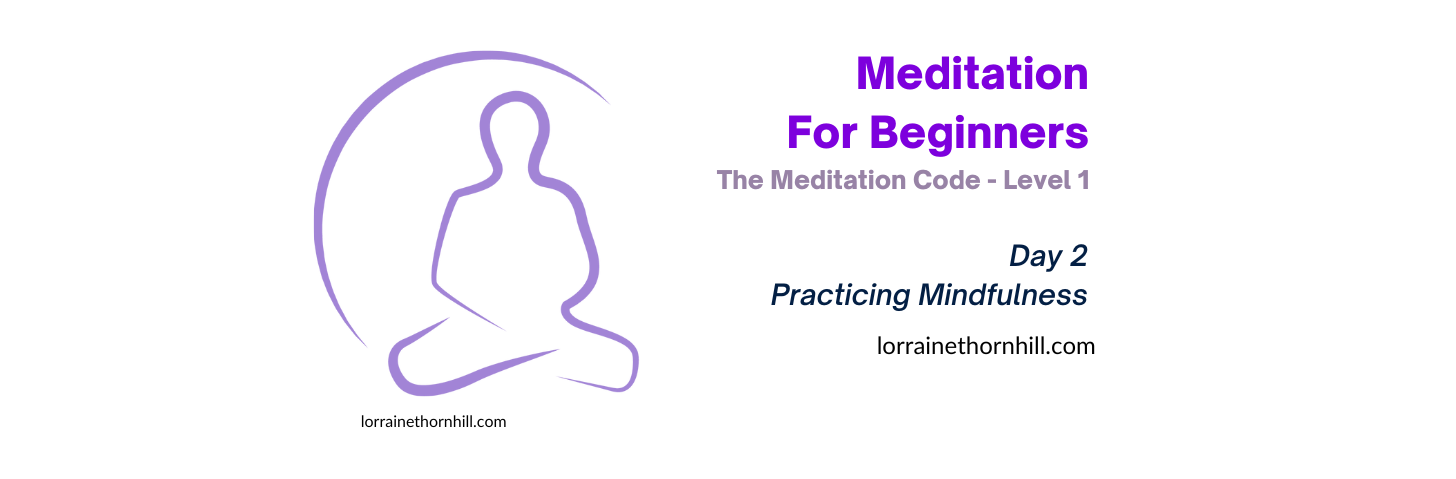 lorrainethornhill.com

Meditation
For Beginners

The Meditation Code - Level 1

Day 2
Practicing Mindfulness

lorrainethornhill.com